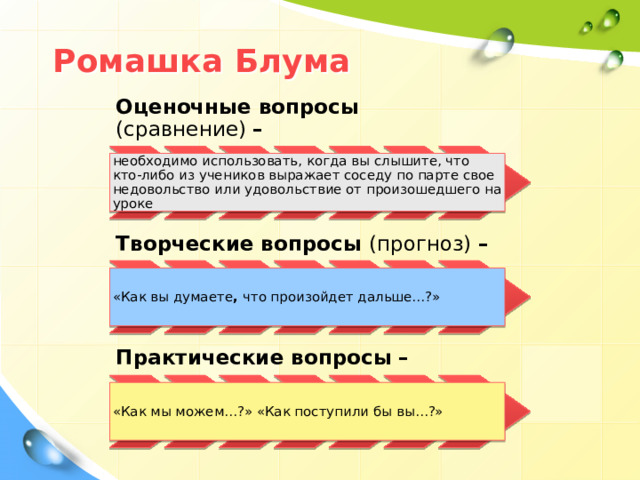 Ромашка Блума

Оценочные вопросы (сравнение) –

необходимо использовать, когда вы слышите, что кто-либо из учеников выражает соседу по парте свое недовольство или удовольствие от произошедшего на уроке

Творческие вопросы (прогноз) –

«Как вы думаете, что произойдет дальше...?»

Практические вопросы –

«Как мы можем...?» «Как поступили бы вы...?»